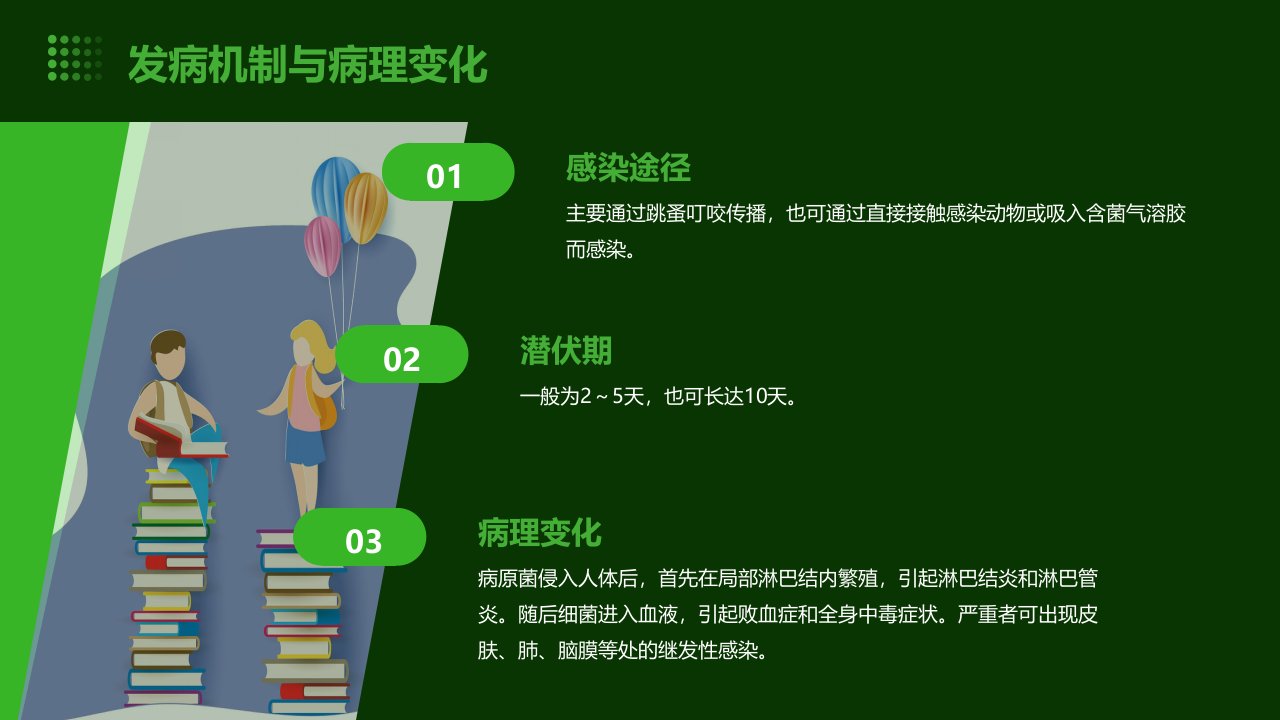 发病机制与病理变化

01

感染途径

主要通过跳蚤叮咬传播，也可通过直接接触感染动物或吸入含菌气溶胶而感染。

02

潜伏期

一般为2～5天，也可长达10天。

03

病理变化

病原菌侵入人体后，首先在局部淋巴结内繁殖，引起淋巴结炎和淋巴管炎。随后细菌进入血液，引起败血症和全身中毒症状。严重者可出现皮肤、肺、脑膜等处的继发性感染。